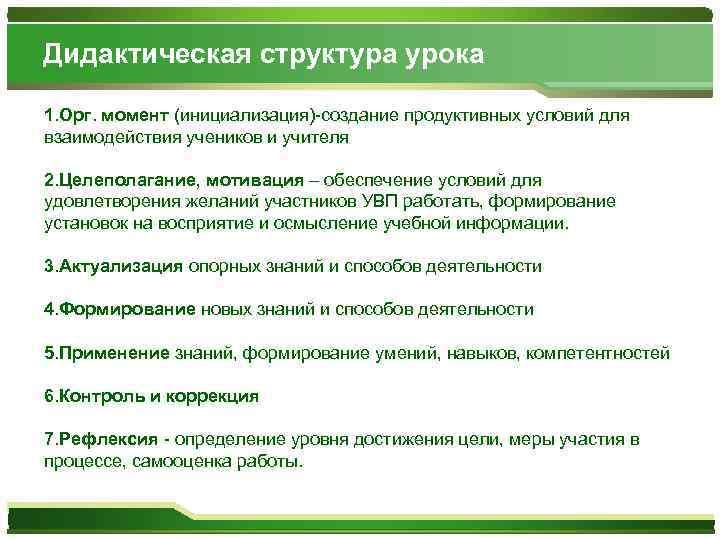 Дидактическая структура урока

1.Орг. момент (инициализация)-создание продуктивных условий для взаимодействия учеников и учителя

2.Целеполагание, мотивация – обеспечение условий для удовлетворения желаний участников УВП работать, формирование установок на восприятие и осмысление учебной информации.

3.Актуализация опорных знаний и способов деятельности

4.Формирование новых знаний и способов деятельности

5.Применение знаний, формирование умений, навыков, компетентностей

6.Контроль и коррекция

7.Рефлексия - определение уровня достижения цели, меры участия в процессе, самооценка работы.